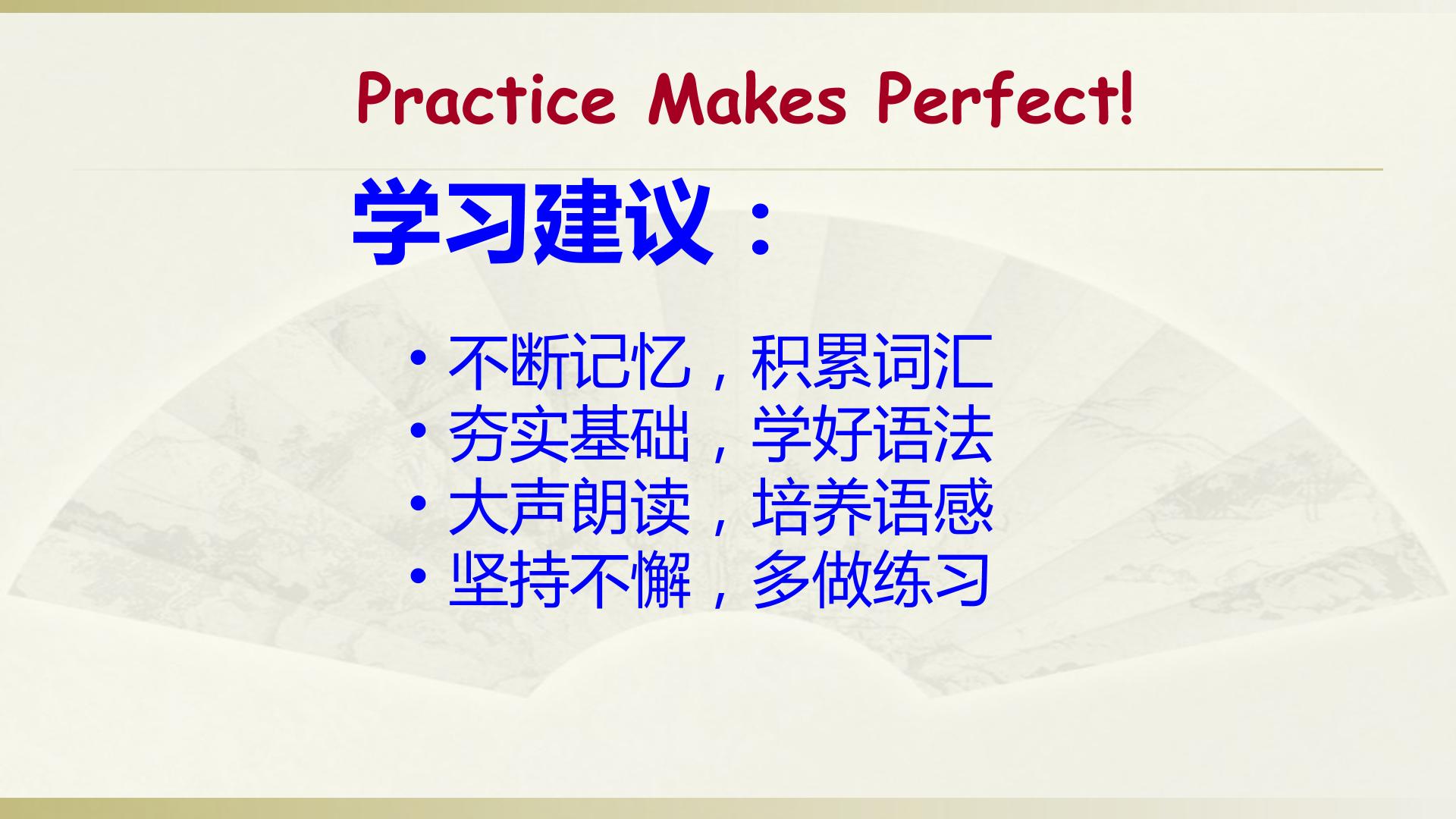 Practice Makes Perfect!

学习建议：

• 不断记忆，积累词汇
• 夯实基础，学好语法
• 大声朗读，培养语感
• 坚持不懈，多做练习